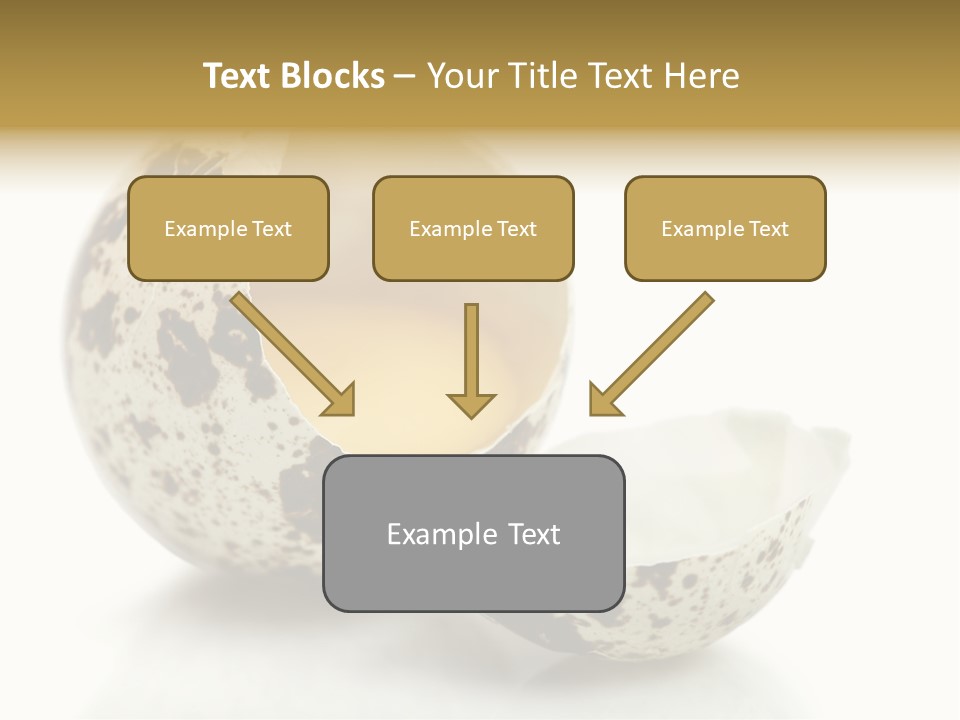 Text Blocks – Your Title Text Here

Example Text

Example Text

Example Text

Example Text